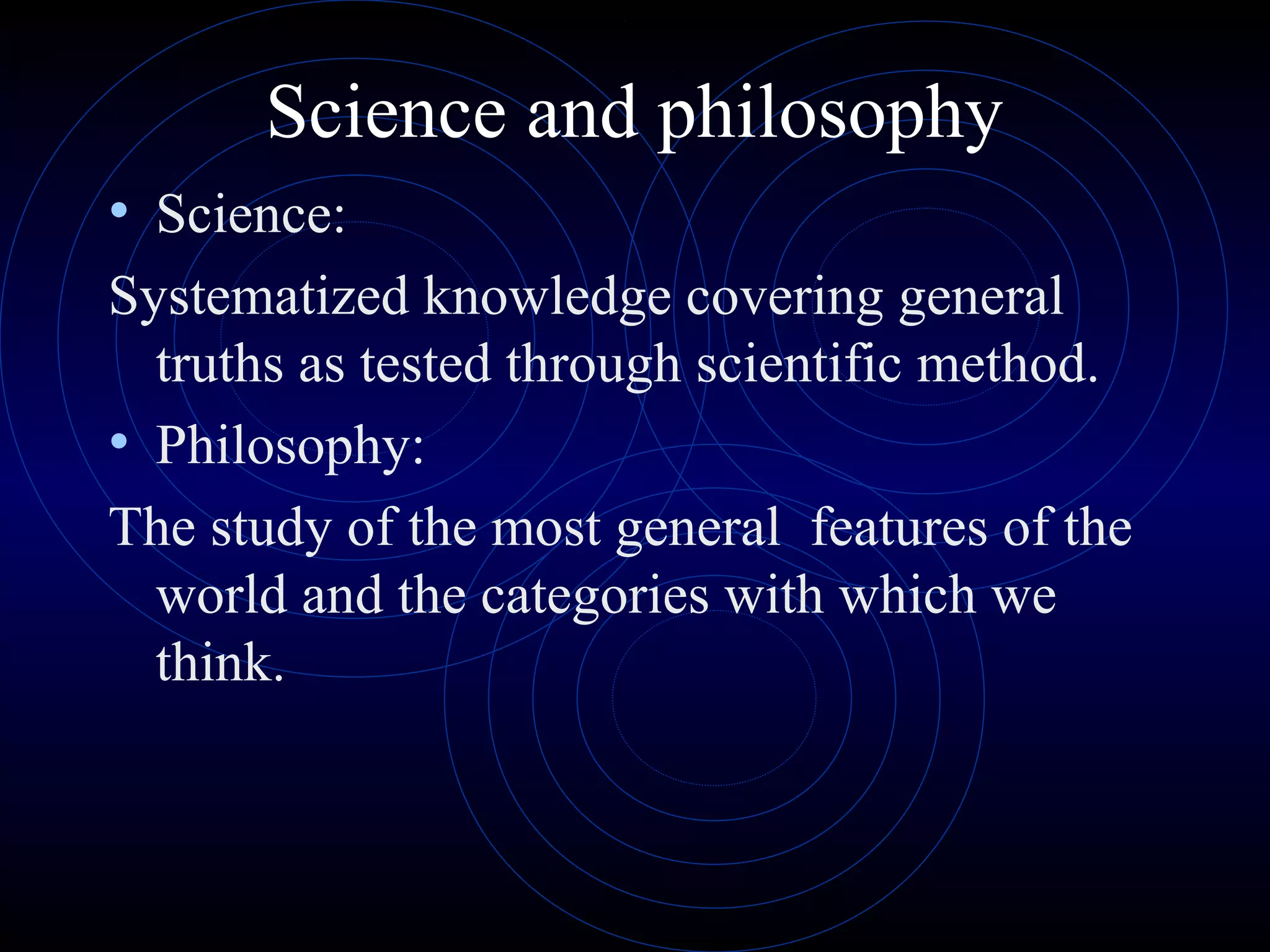 Science and philosophy

• Science:

Systematized knowledge covering general truths as tested through scientific method.

• Philosophy:

The study of the most general features of the world and the categories with which we think.